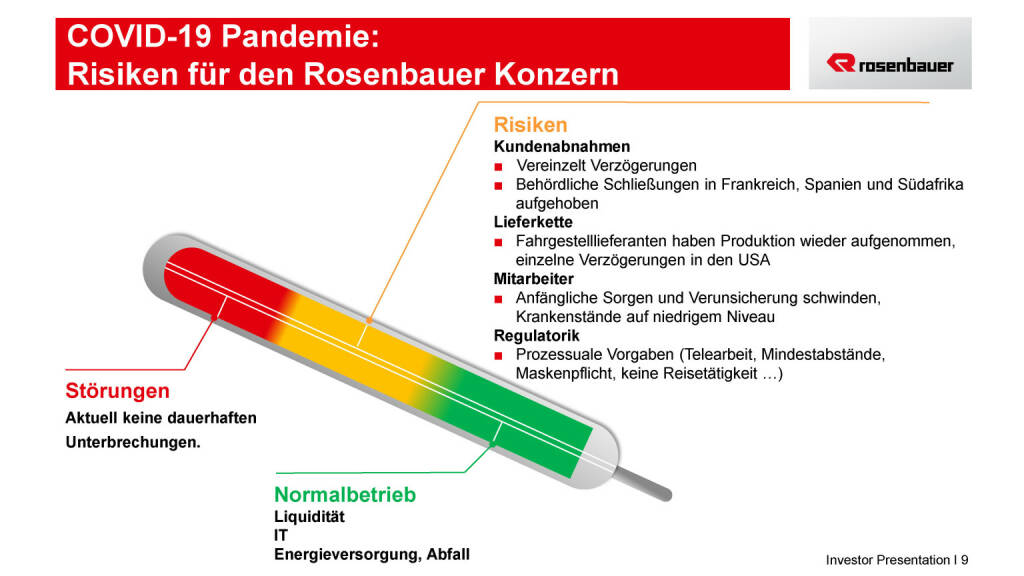 COVID-19 Pandemie:
Risiken für den Rosenbauer Konzern

rosenbauer

Risiken
Kundenabnahmen
■ Vereinzelt Verzögerungen
■ Behördliche Schließungen in Frankreich, Spanien und Südafrika aufgehoben
Lieferkette
■ Fahrgestelllieferanten haben Produktion wieder aufgenommen, einzelne Verzögerungen in den USA
Mitarbeiter
■ Anfängliche Sorgen und Verunsicherung schwinden, Krankenstände auf niedrigem Niveau
Regulatorik
■ Prozessuale Vorgaben (Telearbeit, Mindestabstände, Maskenpflicht, keine Reisetätigkeit …)

Störungen
Aktuell keine dauerhaften Unterbrechungen.

Normalbetrieb
Liquidität
IT
Energieversorgung, Abfall

Investor Presentation I 9